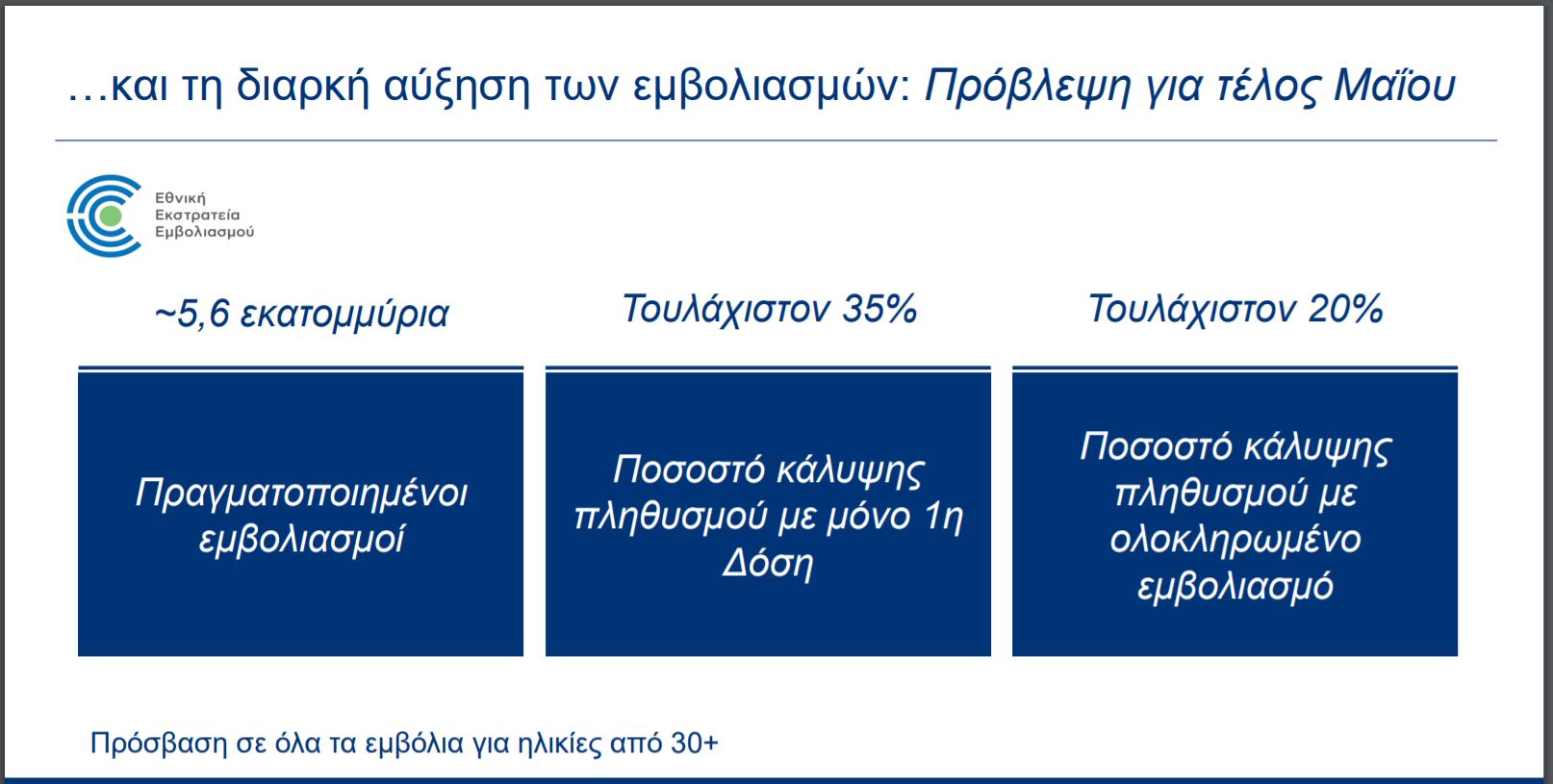 …και τη διαρκή αύξηση των εμβολιασμών: Πρόβλεψη για τέλος Μαΐου

Εθνική Εκστρατεία Εμβολιασμού

~5,6 εκατομμύρια

Πραγματοποιημένοι εμβολιασμοί

Τουλάχιστον 35%

Ποσοστό κάλυψης πληθυσμού με μόνο 1η Δόση

Τουλάχιστον 20%

Ποσοστό κάλυψης πληθυσμού με ολοκληρωμένο εμβολιασμό

Πρόσβαση σε όλα τα εμβόλια για ηλικίες από 30+